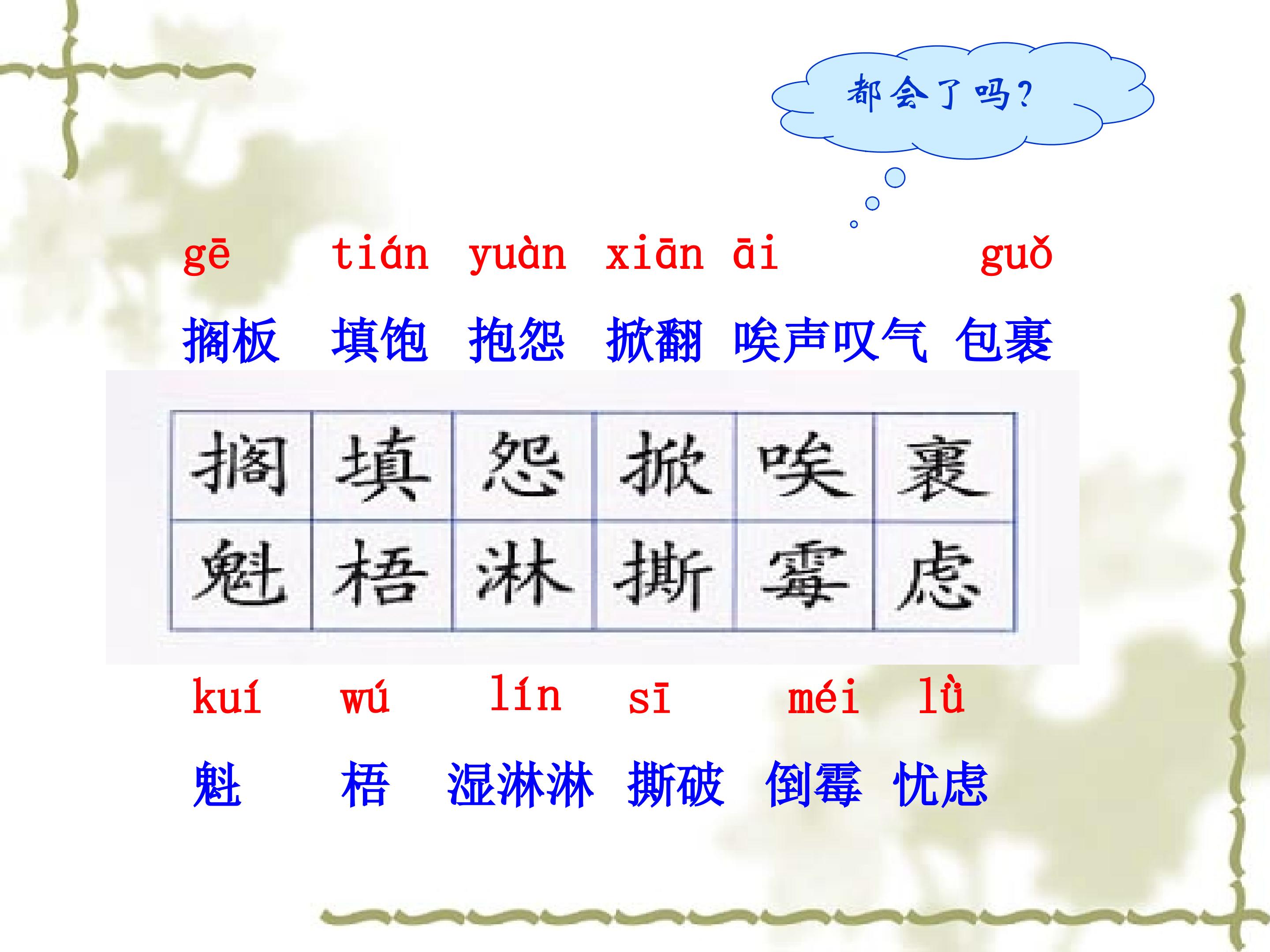 都会了吗？

gē tián yuàn xiān āi guǒ

搁板 填饱 抱怨 掀翻 唉声叹气 包裹

| 搁 | 填 | 怨 | 掀 | 唉 | 裹 |
|---|---|---|---|---|---|
| 魁 | 梧 | 淋 | 撕 | 霉 | 虑 |

kuí wú lín sī méi lǜ

魁 梧 湿淋淋 撕破 倒霉 忧虑